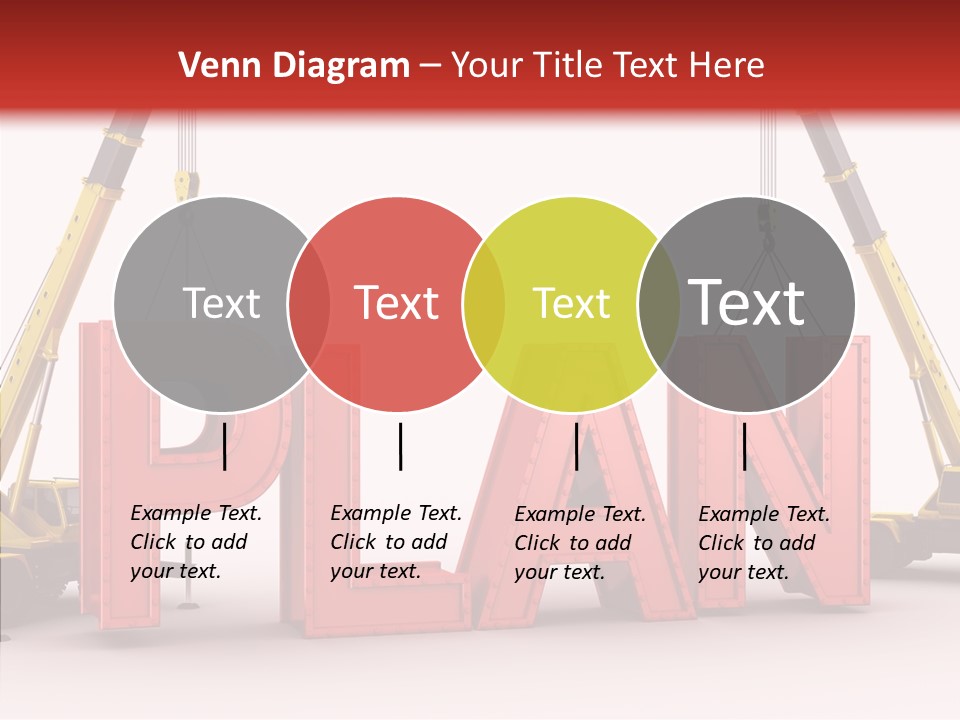 Venn Diagram – Your Title Text Here

Text

Text

Text

Text

Example Text. Click to add your text.

Example Text. Click to add your text.

Example Text. Click to add your text.

Example Text. Click to add your text.

PLAN